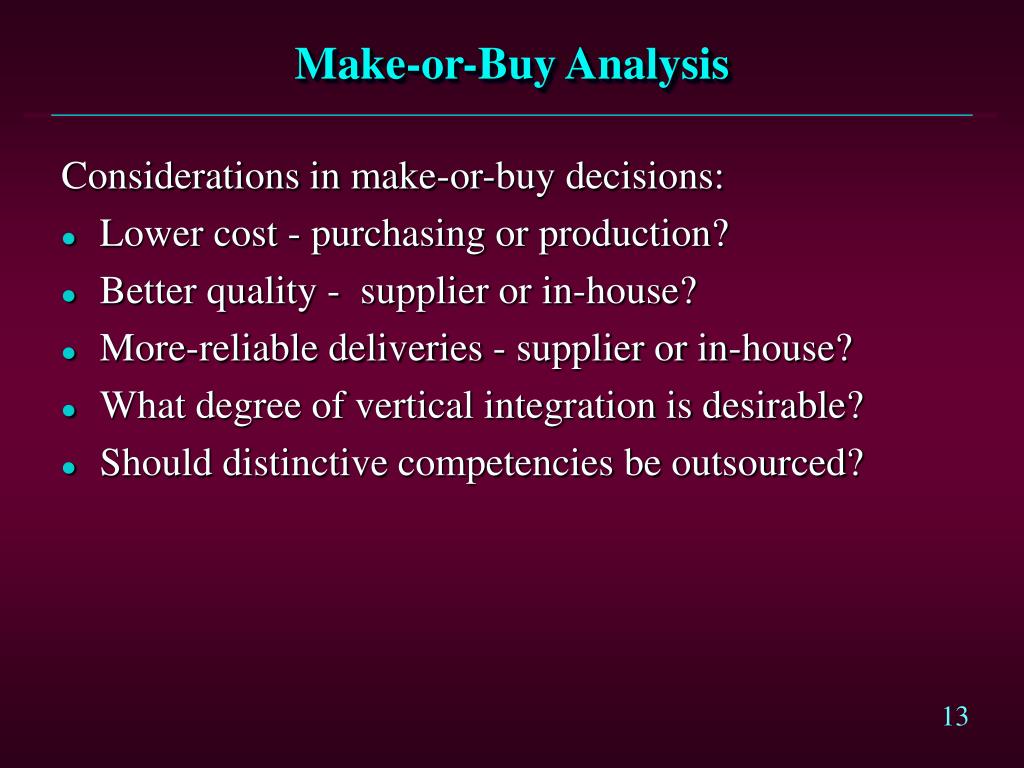 Make-or-Buy Analysis

Considerations in make-or-buy decisions:

- Lower cost - purchasing or production?
- Better quality - supplier or in-house?
- More-reliable deliveries - supplier or in-house?
- What degree of vertical integration is desirable?
- Should distinctive competencies be outsourced?

13